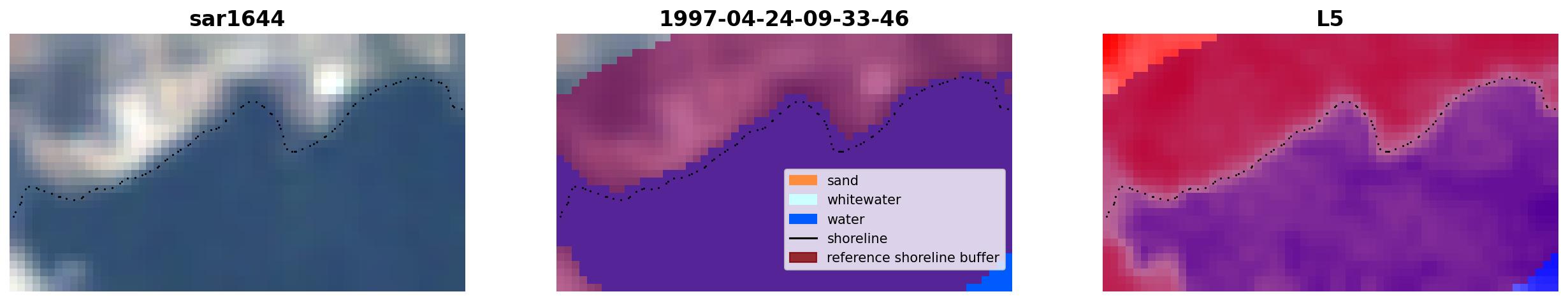 sar1644

1997-04-24-09-33-46

sand
whitewater
water
shoreline
reference shoreline buffer

L5